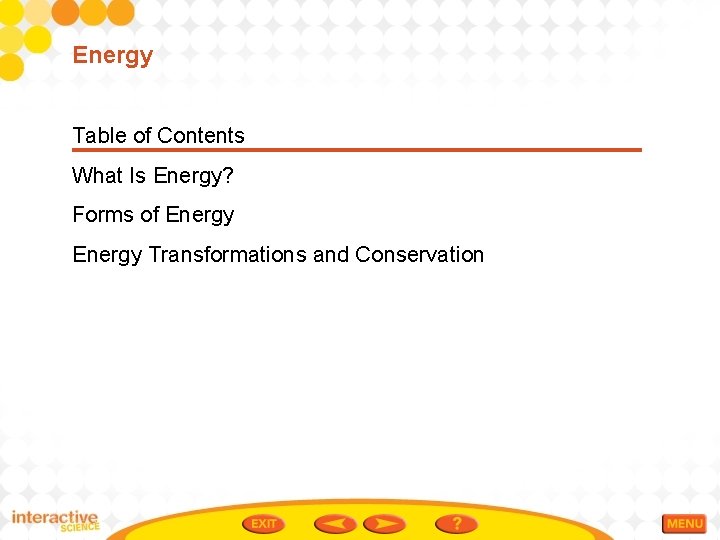 Energy

Table of Contents

What Is Energy?

Forms of Energy

Energy Transformations and Conservation

interactive SCIENCE

EXIT

?

MENU